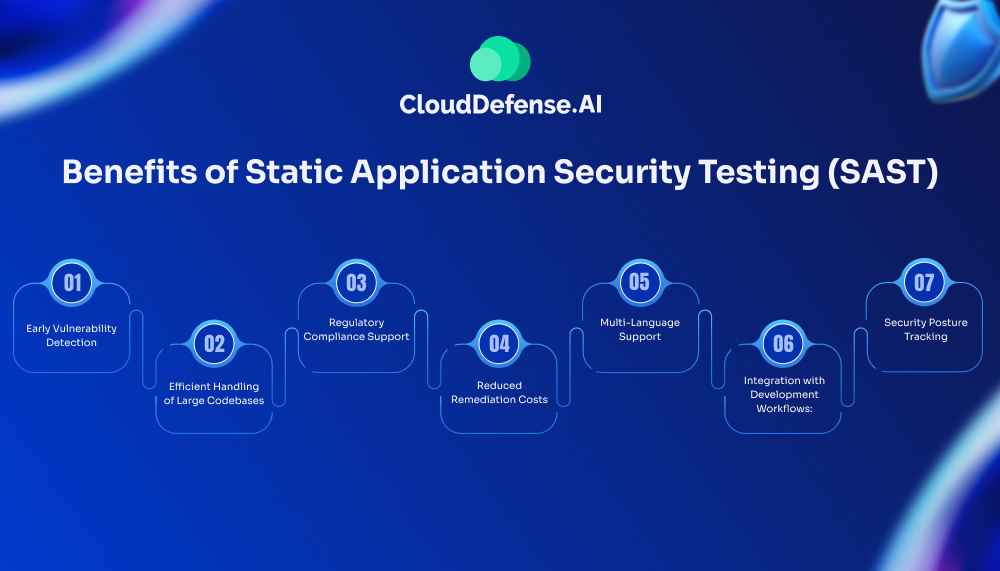 CloudDefense.AI

Benefits of Static Application Security Testing (SAST)

01
Early Vulnerability Detection

02
Efficient Handling of Large Codebases

03
Regulatory Compliance Support

04
Reduced Remediation Costs

05
Multi-Language Support

06
Integration with Development Workflows:

07
Security Posture Tracking